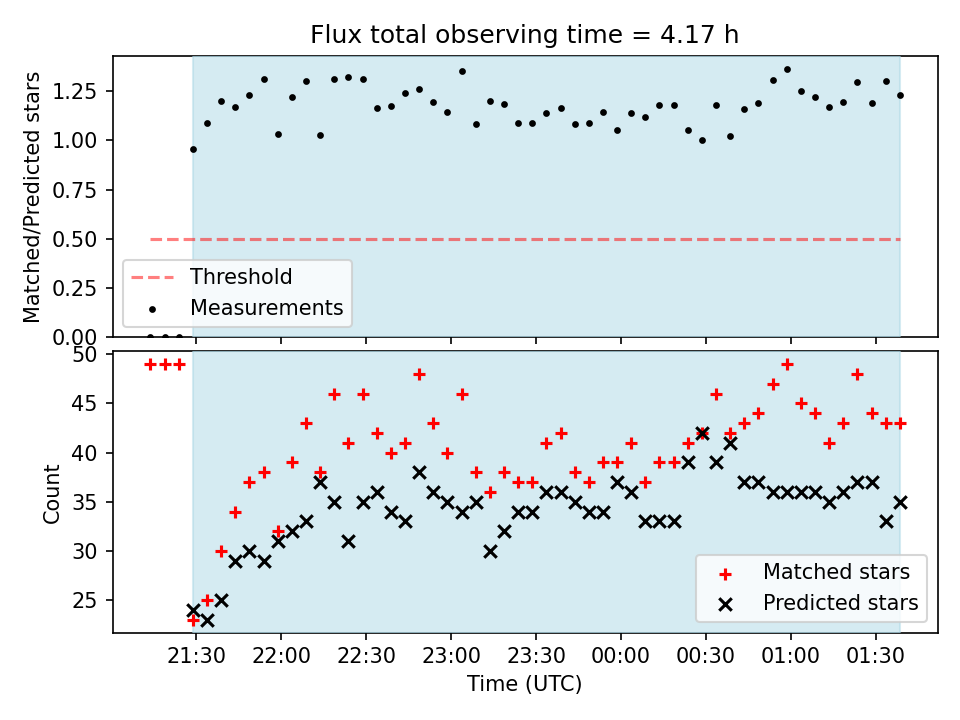 Flux total observing time = 4.17 h

Matched/Predicted stars

1.25
1.00
0.75
0.50
0.25
0.00

Threshold
Measurements

Count

50
45
40
35
30
25

Matched stars
Predicted stars

21:30 22:00 22:30 23:00 23:30 00:00 00:30 01:00 01:30

Time (UTC)